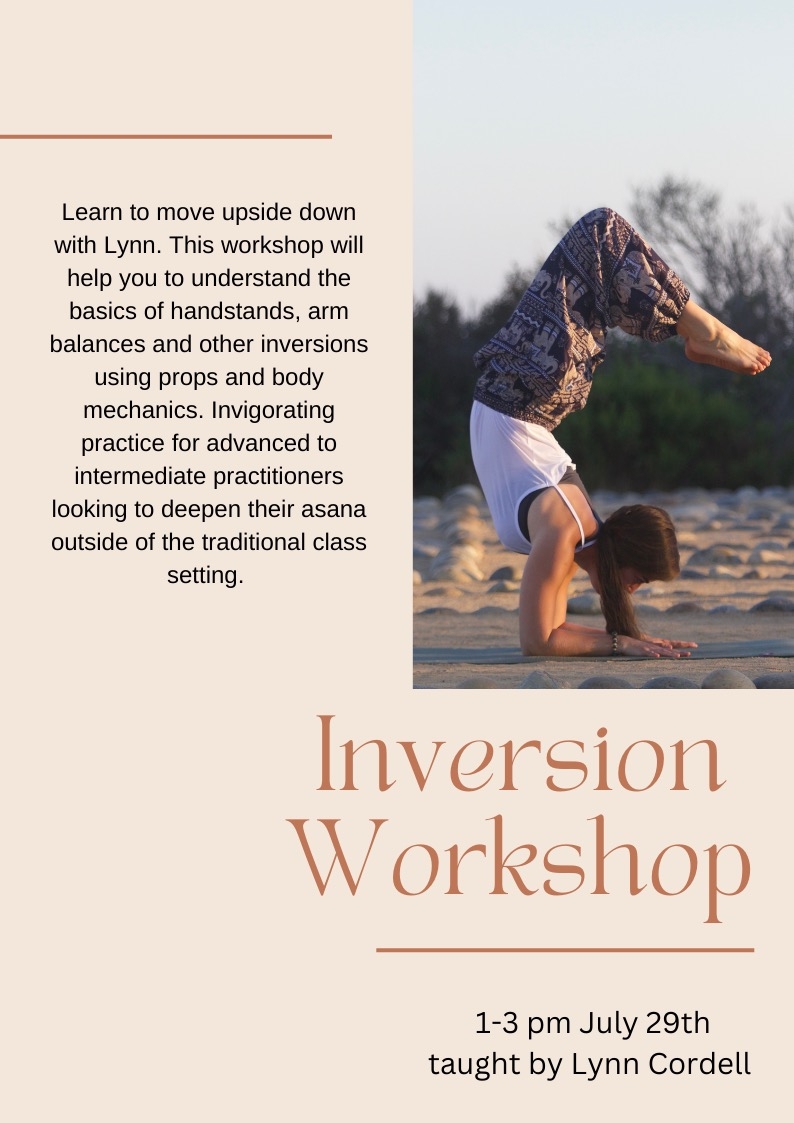 Learn to move upside down with Lynn. This workshop will help you to understand the basics of handstands, arm balances and other inversions using props and body mechanics. Invigorating practice for advanced to intermediate practitioners looking to deepen their asana outside of the traditional class setting.

Inversion Workshop

1-3 pm July 29th
taught by Lynn Cordell